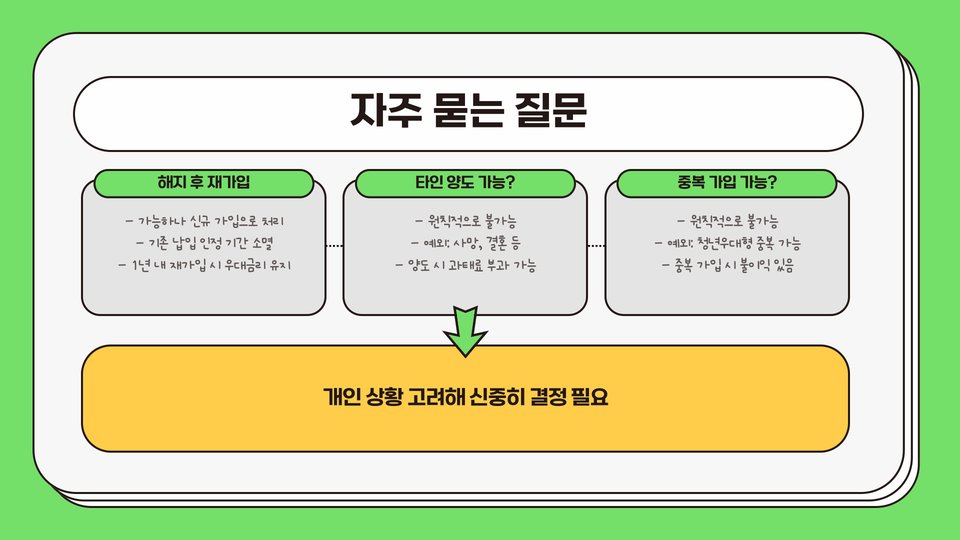 자주 묻는 질문

해지 후 재가입

- 가능하나 신규 가입으로 처리
- 기존 납입 인정 기간 소멸
- 1년 내 재가입 시 우대금리 유지

타인 양도 가능?

- 원칙적으로 불가능
- 예외: 사망, 결혼 등
- 양도 시 과태료 부과 가능

중복 가입 가능?

- 원칙적으로 불가능
- 예외: 청년우대형 중복 가능
- 중복 가입 시 불이익 있음

개인 상황 고려해 신중히 결정 필요